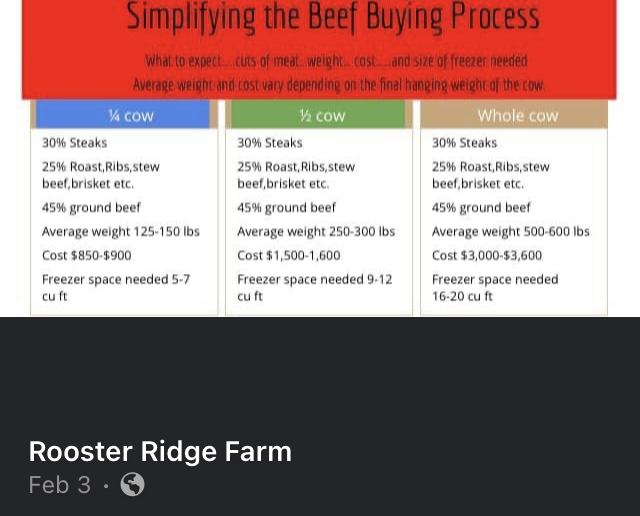 Simplifying the Beef Buying Process

What to expect....cuts of meat...weight... cost.....and size of freezer needed
Average weight and cost vary depending on the final hanging weight of the cow.

| ¼ cow | ½ cow | Whole cow |
|---|---|---|
| 30% Steaks | 30% Steaks | 30% Steaks |
| 25% Roast,Ribs,stew beef,brisket etc. | 25% Roast,Ribs,stew beef,brisket etc. | 25% Roast,Ribs,stew beef,brisket etc. |
| 45% ground beef | 45% ground beef | 45% ground beef |
| Average weight 125-150 lbs | Average weight 250-300 lbs | Average weight 500-600 lbs |
| Cost $850-$900 | Cost $1,500-1,600 | Cost $3,000-$3,600 |
| Freezer space needed 5-7 cu ft | Freezer space needed 9-12 cu ft | Freezer space needed 16-20 cu ft |

Rooster Ridge Farm
Feb 3 ·